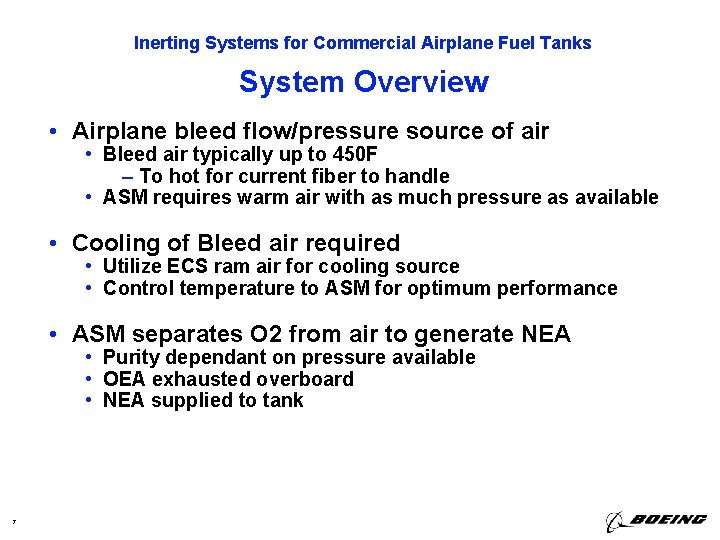 Inerting Systems for Commercial Airplane Fuel Tanks

System Overview

• Airplane bleed flow/pressure source of air
  • Bleed air typically up to 450F
    – To hot for current fiber to handle
  • ASM requires warm air with as much pressure as available

• Cooling of Bleed air required
  • Utilize ECS ram air for cooling source
  • Control temperature to ASM for optimum performance

• ASM separates O2 from air to generate NEA
  • Purity dependant on pressure available
  • OEA exhausted overboard
  • NEA supplied to tank

7

BOEING